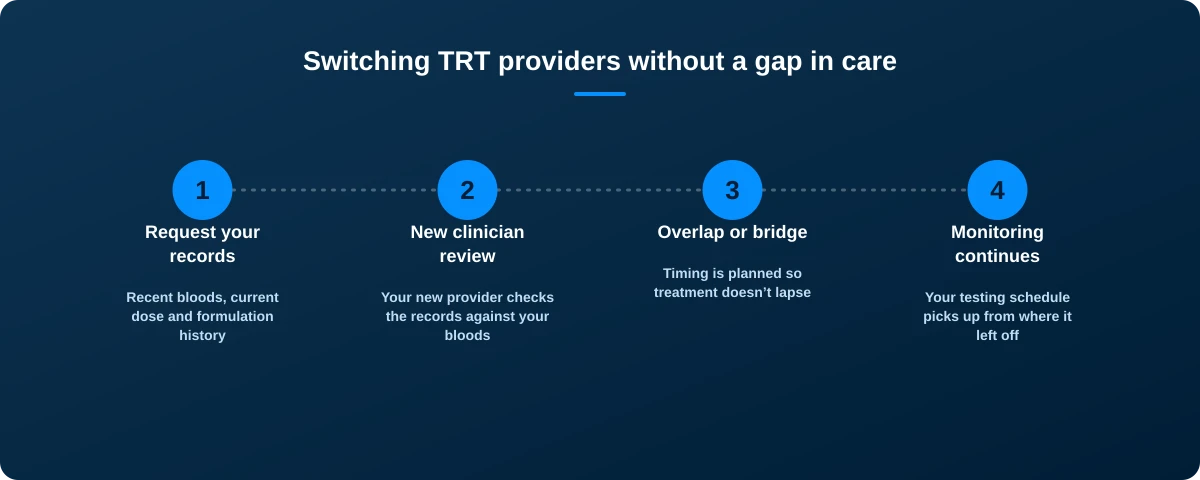 Switching TRT providers without a gap in care

1
Request your records
Recent bloods, current dose and formulation history

2
New clinician review
Your new provider checks the records against your bloods

3
Overlap or bridge
Timing is planned so treatment doesn't lapse

4
Monitoring continues
Your testing schedule picks up from where it left off